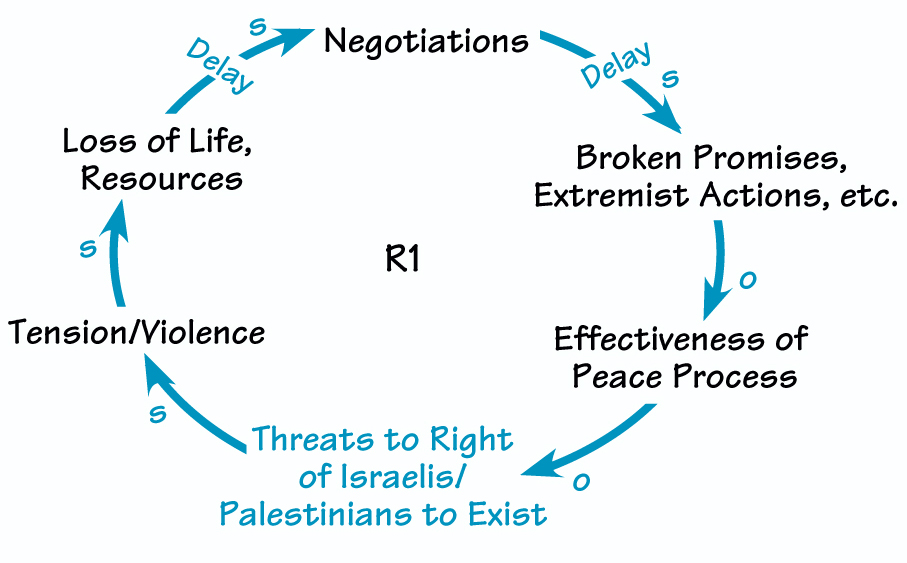 Negotiations

Delay

s

Broken Promises, Extremist Actions, etc.

o

Effectiveness of Peace Process

o

Threats to Right of Israelis/ Palestinians to Exist

s

Tension/Violence

s

Loss of Life, Resources

Delay

s

R1